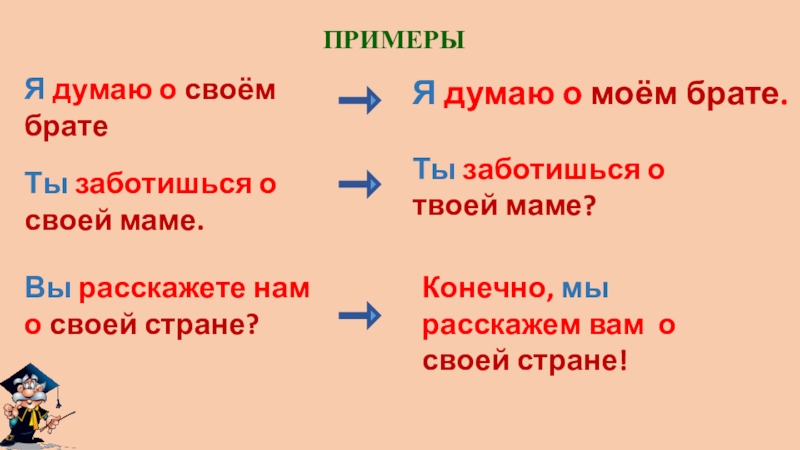 ПРИМЕРЫ

Я думаю о своём брате

Я думаю о моём брате.

Ты заботишься о своей маме.

Ты заботишься о твоей маме?

Вы расскажете нам о своей стране?

Конечно, мы расскажем вам о своей стране!